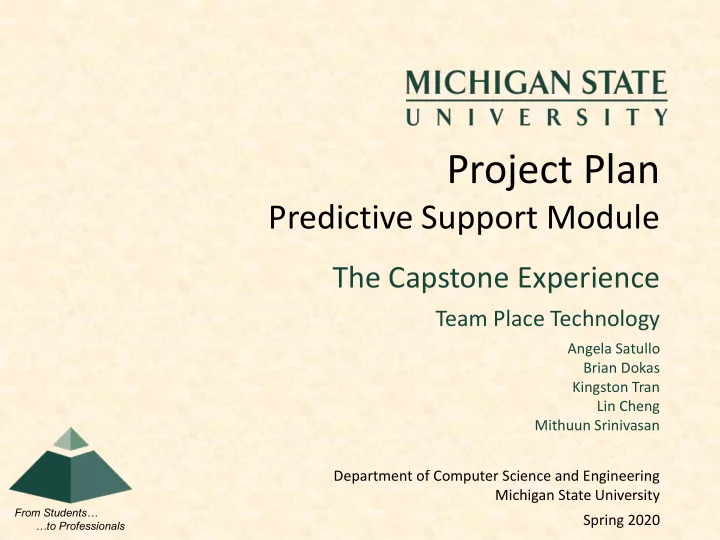 MICHIGAN STATE
UNIVERSITY

Project Plan
Predictive Support Module

The Capstone Experience

Team Place Technology

Angela Satullo
Brian Dokas
Kingston Tran
Lin Cheng
Mithuun Srinivasan

Department of Computer Science and Engineering
Michigan State University

Spring 2020

From Students…
…to Professionals